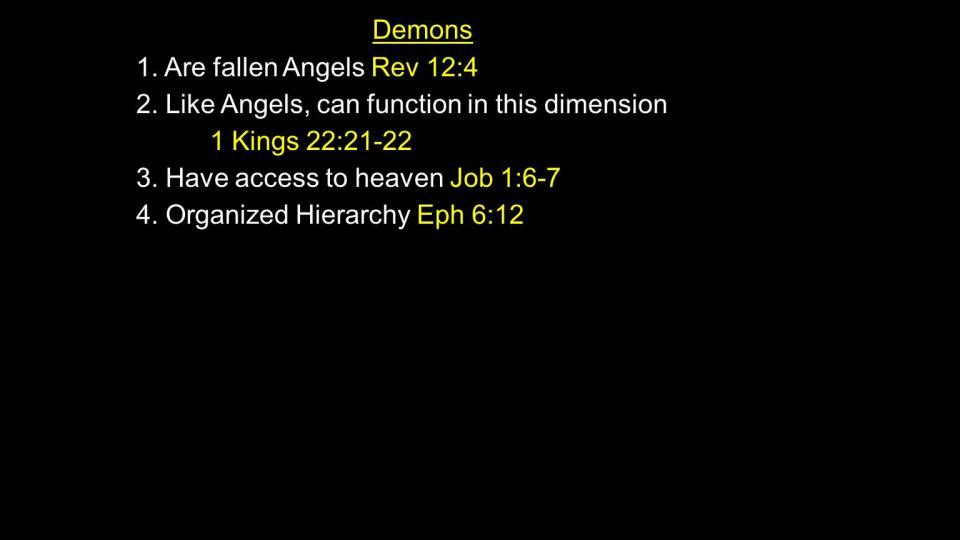 Demons

1. Are fallen Angels Rev 12:4
2. Like Angels, can function in this dimension
1 Kings 22:21-22
3. Have access to heaven Job 1:6-7
4. Organized Hierarchy Eph 6:12